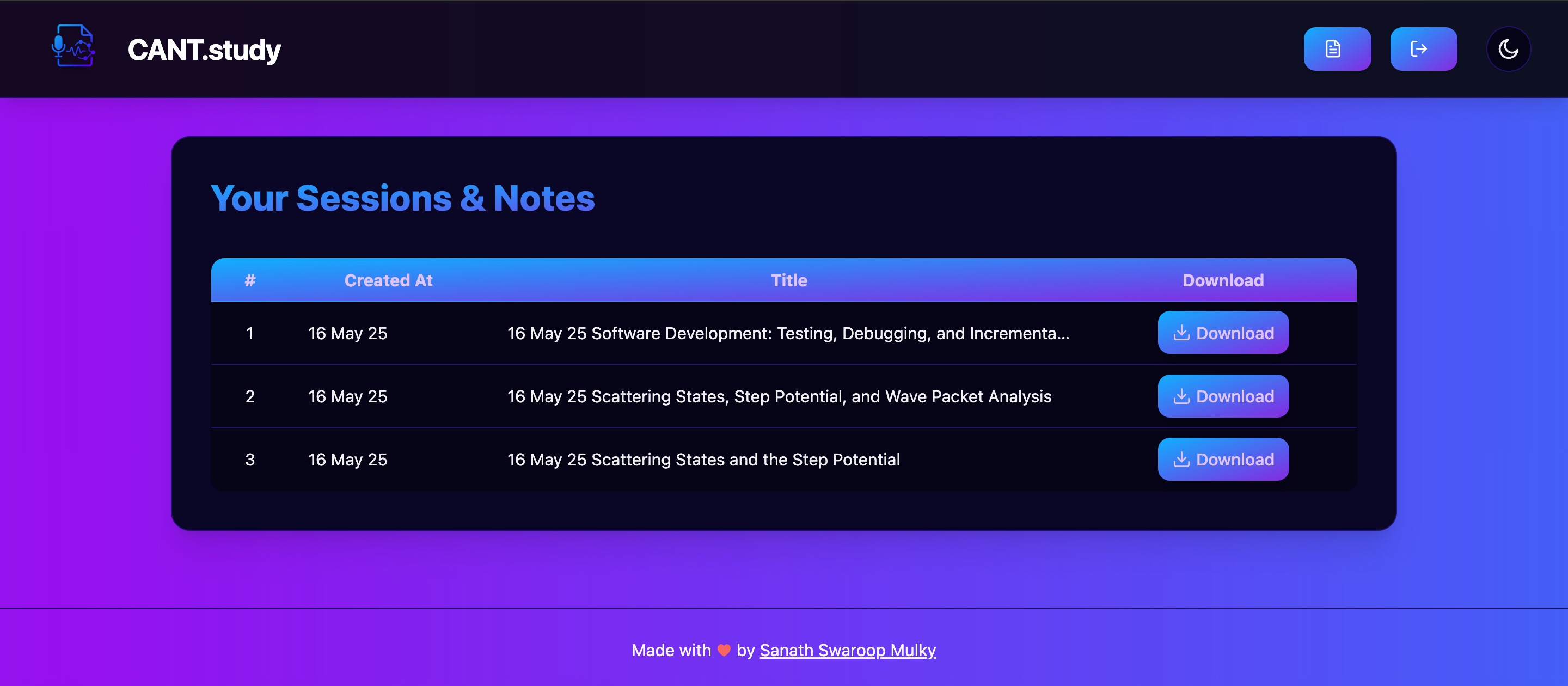 CANT.study

Your Sessions & Notes

| # | Created At | Title | Download |
|---|---|---|---|
| 1 | 16 May 25 | 16 May 25 Software Development: Testing, Debugging, and Incrementa... | Download |
| 2 | 16 May 25 | 16 May 25 Scattering States, Step Potential, and Wave Packet Analysis | Download |
| 3 | 16 May 25 | 16 May 25 Scattering States and the Step Potential | Download |

Made with ❤ by Sanath Swaroop Mulky